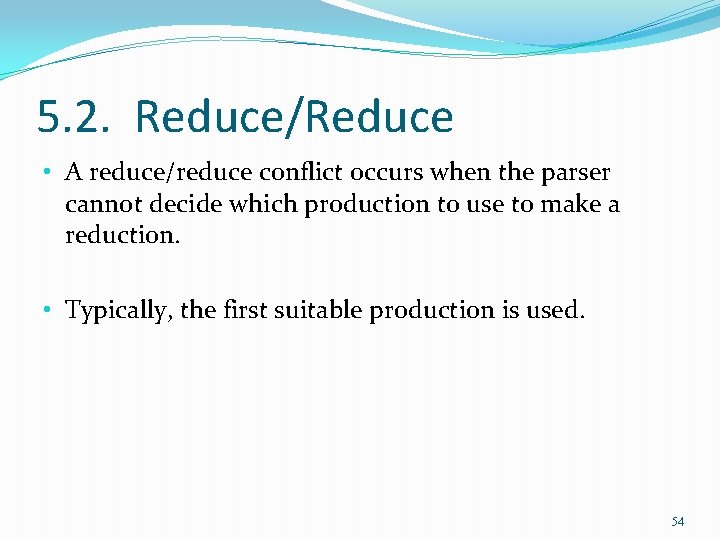 5.2. Reduce/Reduce

• A reduce/reduce conflict occurs when the parser cannot decide which production to use to make a reduction.

• Typically, the first suitable production is used.

54